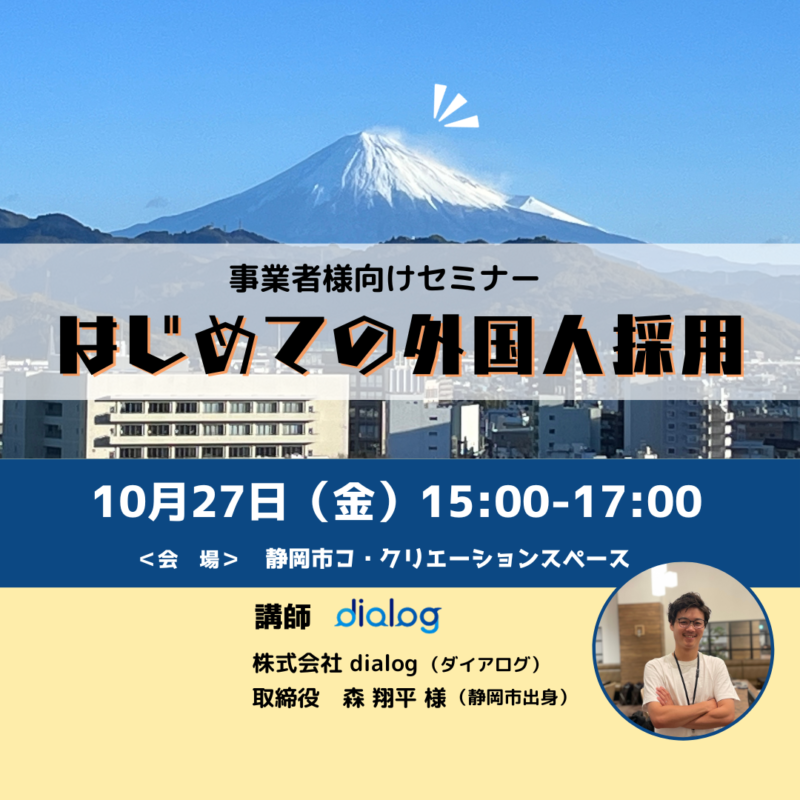 事業者様向けセミナー

はじめての外国人採用

10月27日（金）15:00-17:00

<会　場>　静岡市コ・クリエーションスペース

講師　dialog

株式会社 dialog（ダイアログ）
取締役　森 翔平 様（静岡市出身）